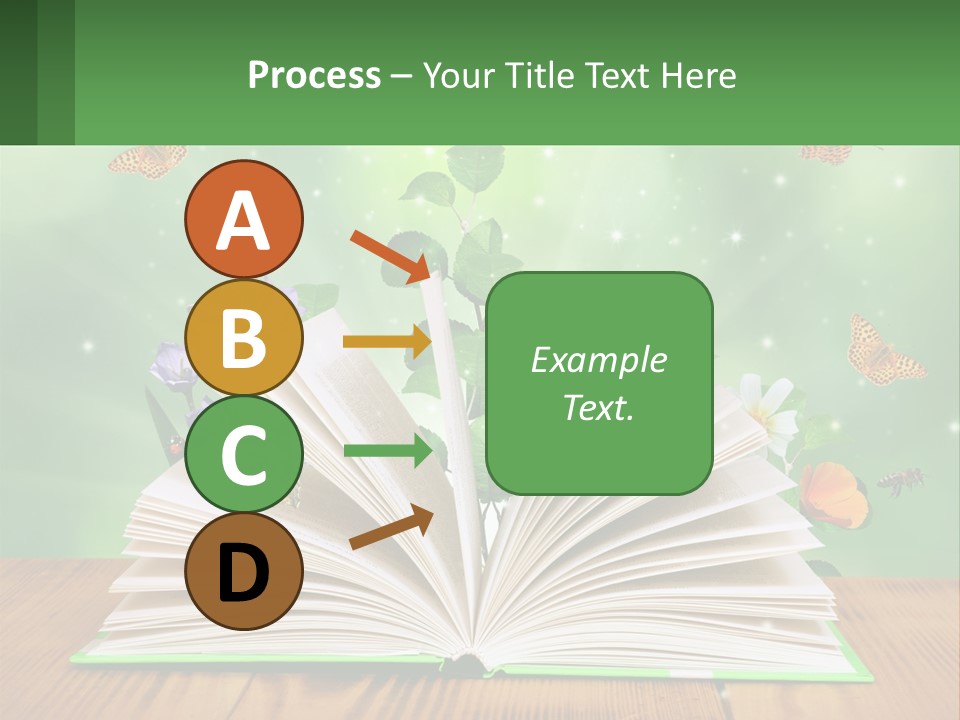 Process – Your Title Text Here

A

B

C

D

Example Text.